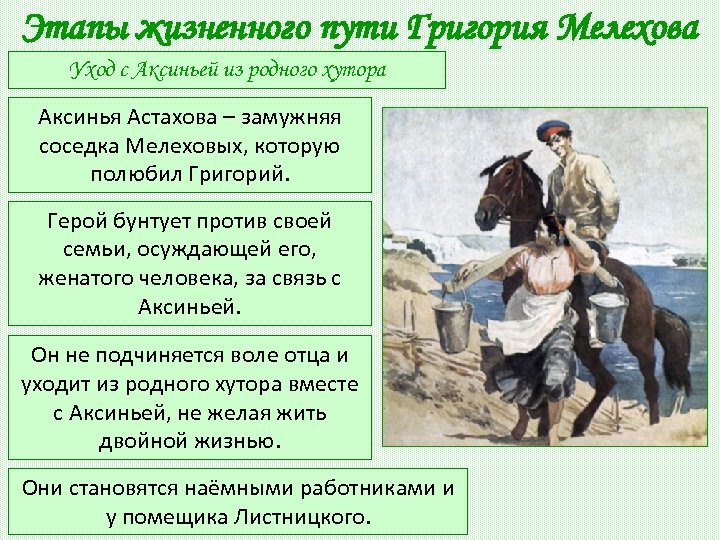 Этапы жизненного пути Григория Мелехова

Уход с Аксиньей из родного хутора

Аксинья Астахова – замужняя соседка Мелеховых, которую полюбил Григорий.

Герой бунтует против своей семьи, осуждающей его, женатого человека, за связь с Аксиньей.

Он не подчиняется воле отца и уходит из родного хутора вместе с Аксиньей, не желая жить двойной жизнью.

Они становятся наёмными работниками и у помещика Листницкого.